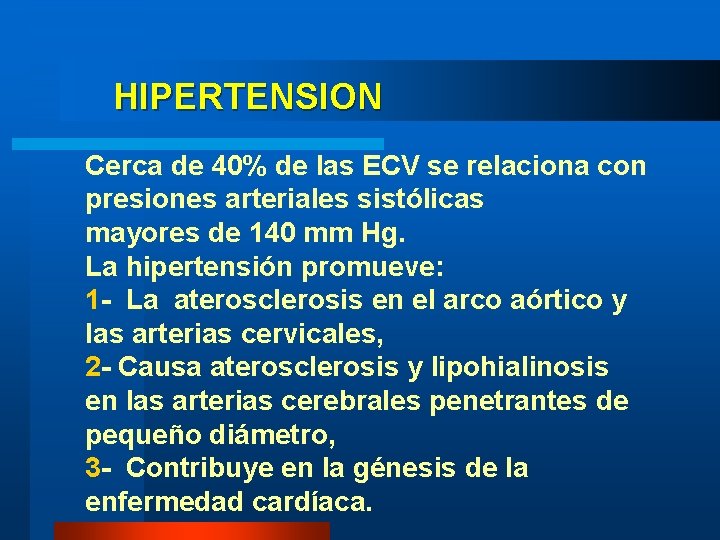 HIPERTENSION

Cerca de 40% de las ECV se relaciona con presiones arteriales sistólicas mayores de 140 mm Hg.
La hipertensión promueve:
1- La aterosclerosis en el arco aórtico y las arterias cervicales,
2- Causa aterosclerosis y lipohialinosis en las arterias cerebrales penetrantes de pequeño diámetro,
3- Contribuye en la génesis de la enfermedad cardíaca.